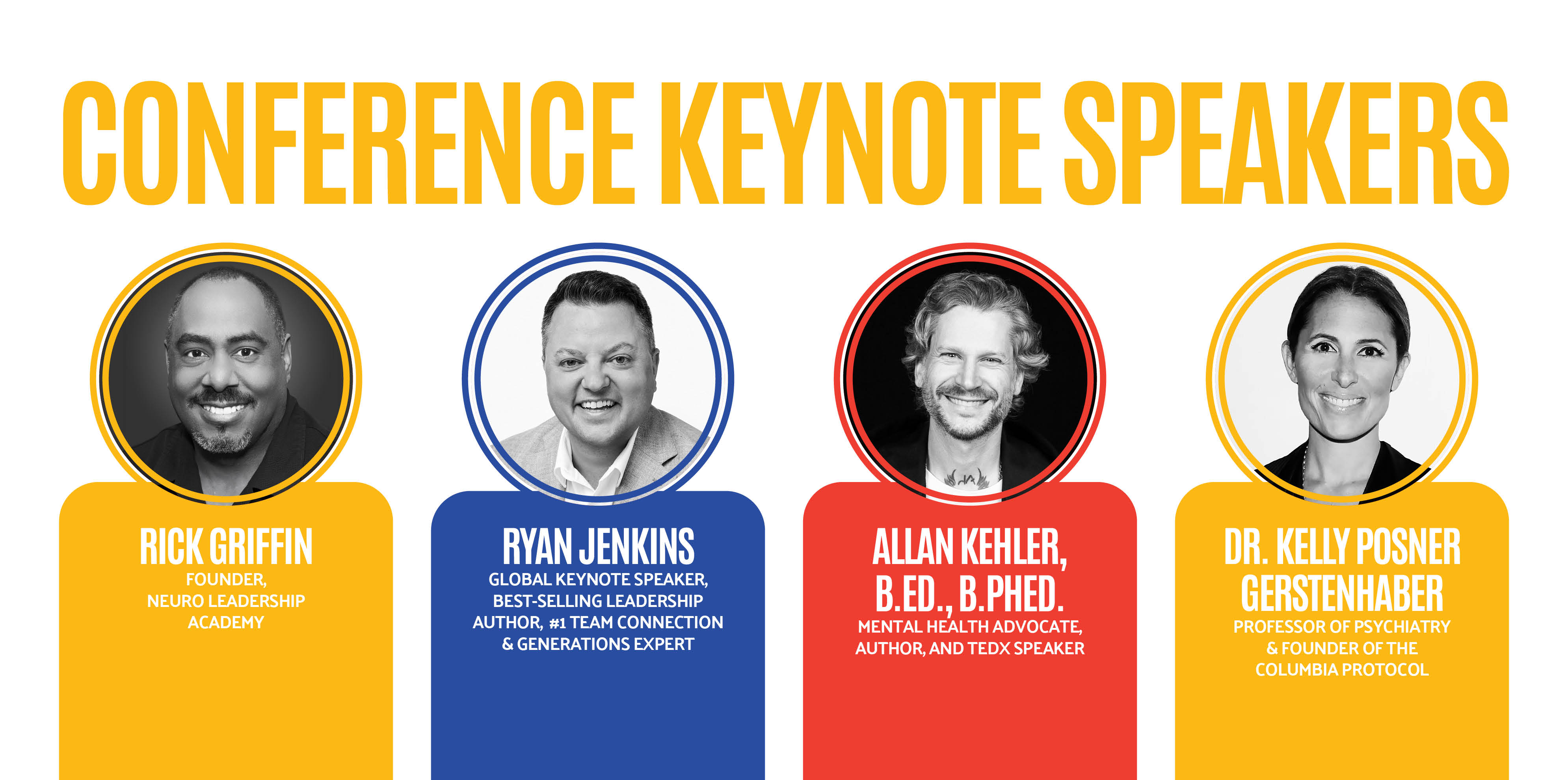 CONFERENCE KEYNOTE SPEAKERS

RICK GRIFFIN
FOUNDER, NEURO LEADERSHIP ACADEMY

RYAN JENKINS
GLOBAL KEYNOTE SPEAKER, BEST-SELLING LEADERSHIP AUTHOR, #1 TEAM CONNECTION & GENERATIONS EXPERT

ALLAN KEHLER, B.ED., B.PHED.
MENTAL HEALTH ADVOCATE, AUTHOR, AND TEDX SPEAKER

DR. KELLY POSNER GERSTENHABER
PROFESSOR OF PSYCHIATRY & FOUNDER OF THE COLUMBIA PROTOCOL